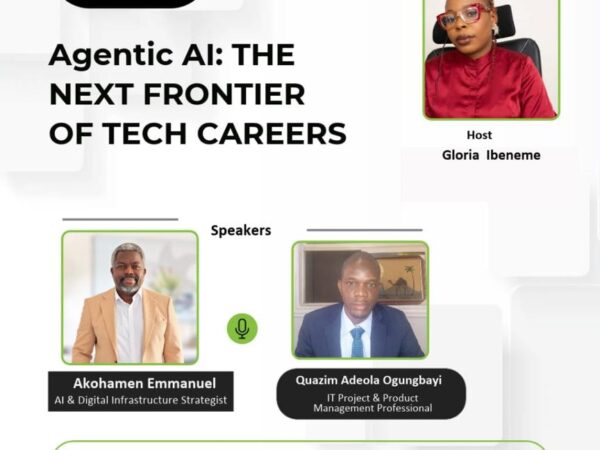 Agentic AI: THE NEXT FRONTIER OF TECH CAREERS

Host
Gloria Ibeneme

Speakers

Akohamen Emmanuel
AI & Digital Infrastructure Strategist

Quazim Adeola Ogungbayi
IT Project & Product Management Professional